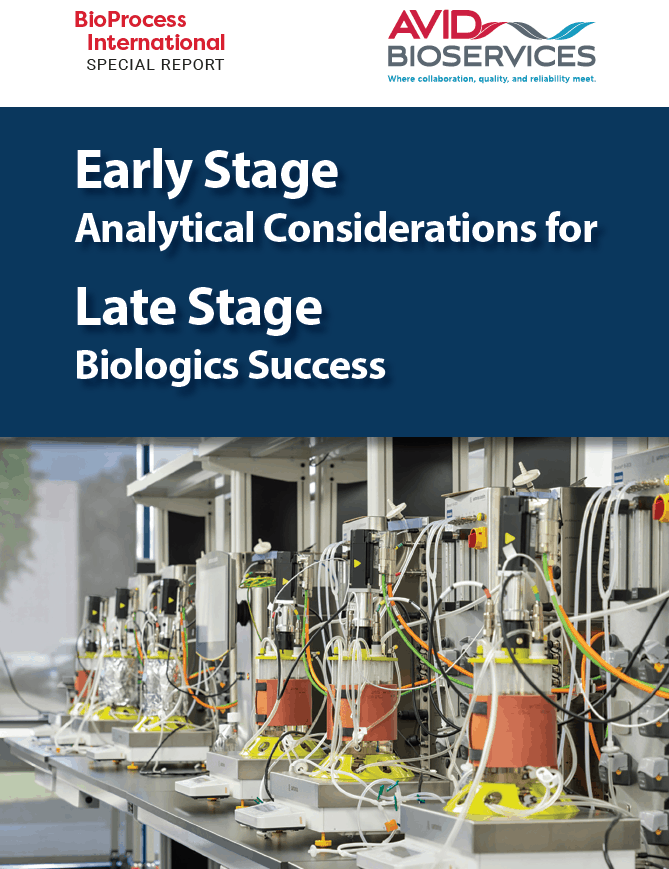 BioProcess International
SPECIAL REPORT

AVID BIOSERVICES
Where collaboration, quality, and reliability meet.

Early Stage
Analytical Considerations for
Late Stage
Biologics Success